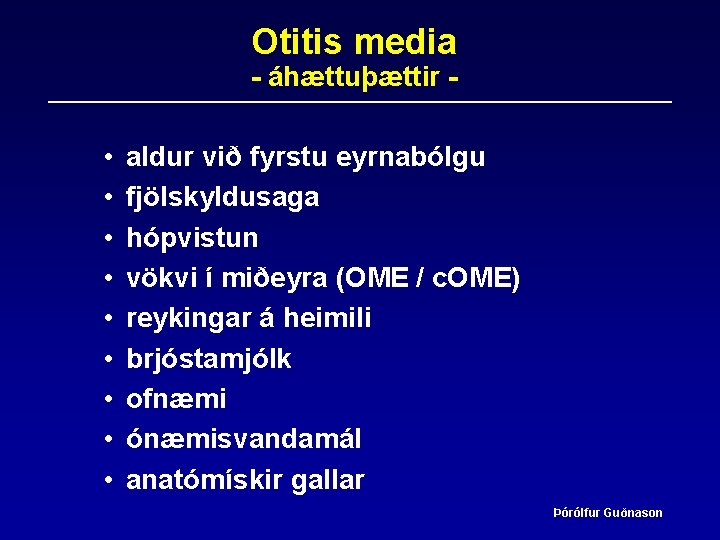 Otitis media
- áhættuþættir -

• aldur við fyrstu eyrnabólgu
• fjölskyldusaga
• hópvistun
• vökvi í miðeyra (OME / cOME)
• reykingar á heimili
• brjóstamjólk
• ofnæmi
• ónæmisvandamál
• anatómískir gallar

Þórólfur Guðnason